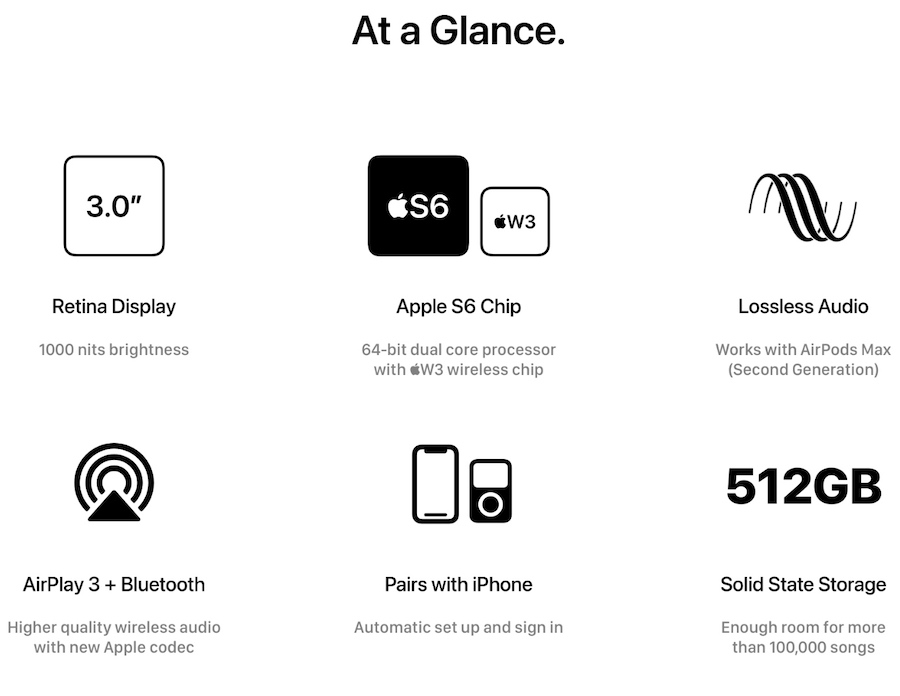 At a Glance.

3.0″

Retina Display

1000 nits brightness

S6

W3

Apple S6 Chip

64-bit dual core processor with W3 wireless chip

Lossless Audio

Works with AirPods Max (Second Generation)

AirPlay 3 + Bluetooth

Higher quality wireless audio with new Apple codec

Pairs with iPhone

Automatic set up and sign in

512GB

Solid State Storage

Enough room for more than 100,000 songs